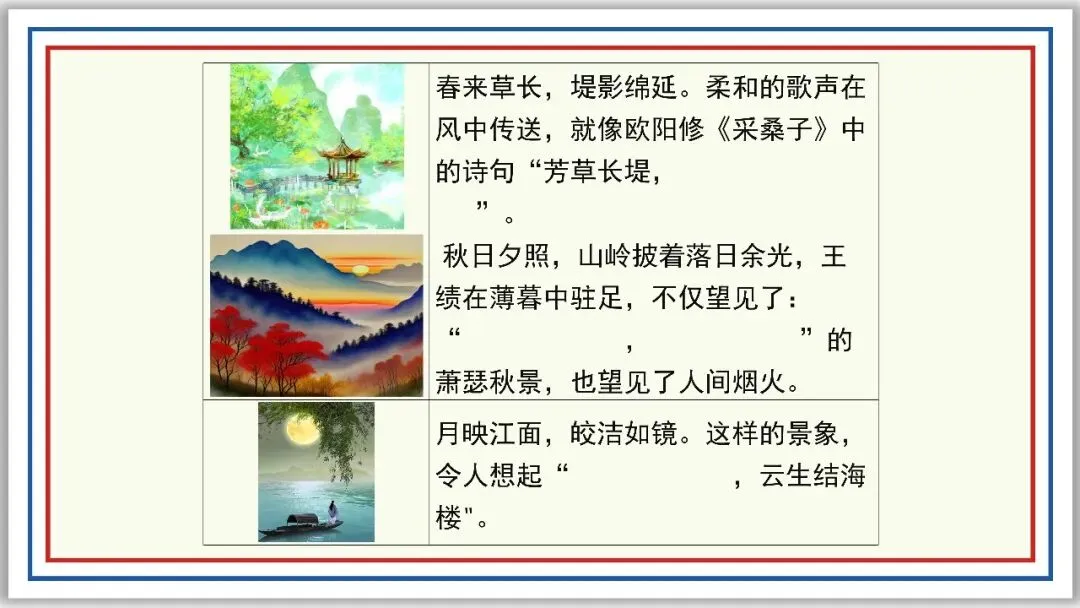 春来草长，堤影绵延。柔和的歌声在风中传送，就像欧阳修《采桑子》中的诗句“芳草长堤，
　　”。

秋日夕照，山岭披着落日余光，王绩在薄暮中驻足，不仅望见了：“　　　　，　　　　”的萧瑟秋景，也望见了人间烟火。

月映江面，皎洁如镜。这样的景象，令人想起“　　　　，云生结海楼"。